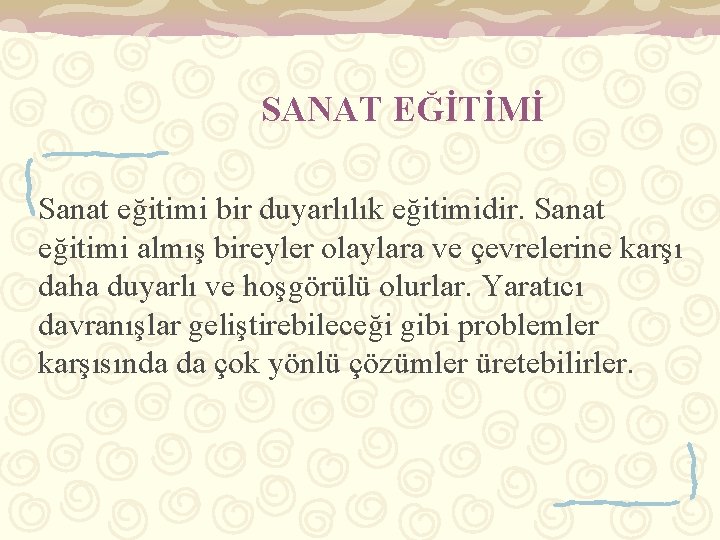 SANAT EĞİTİMİ

Sanat eğitimi bir duyarlılık eğitimidir. Sanat eğitimi almış bireyler olaylara ve çevrelerine karşı daha duyarlı ve hoşgörülü olurlar. Yaratıcı davranışlar geliştirebileceği gibi problemler karşısında da çok yönlü çözümler üretebilirler.